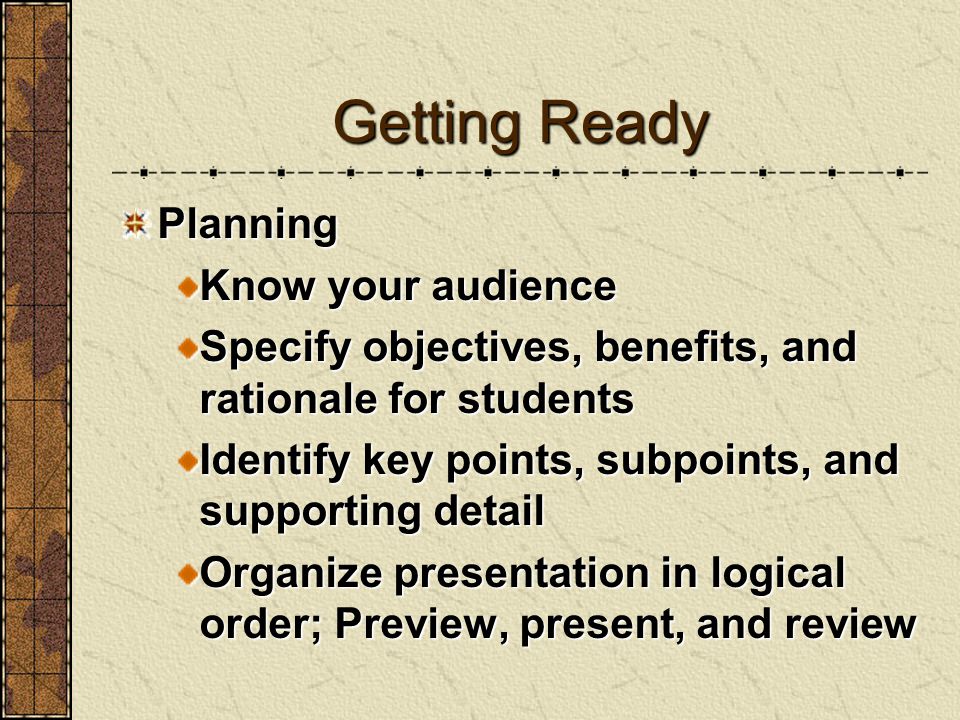 Getting Ready

Planning

Know your audience

Specify objectives, benefits, and rationale for students

Identify key points, subpoints, and supporting detail

Organize presentation in logical order; Preview, present, and review